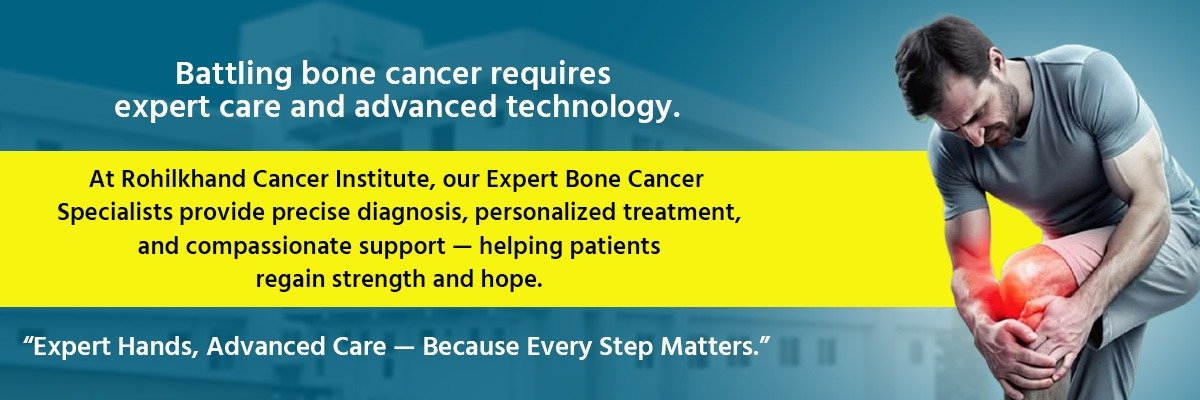 Battling bone cancer requires expert care and advanced technology.

At Rohilkhand Cancer Institute, our Expert Bone Cancer Specialists provide precise diagnosis, personalized treatment, and compassionate support — helping patients regain strength and hope.

“Expert Hands, Advanced Care — Because Every Step Matters.”